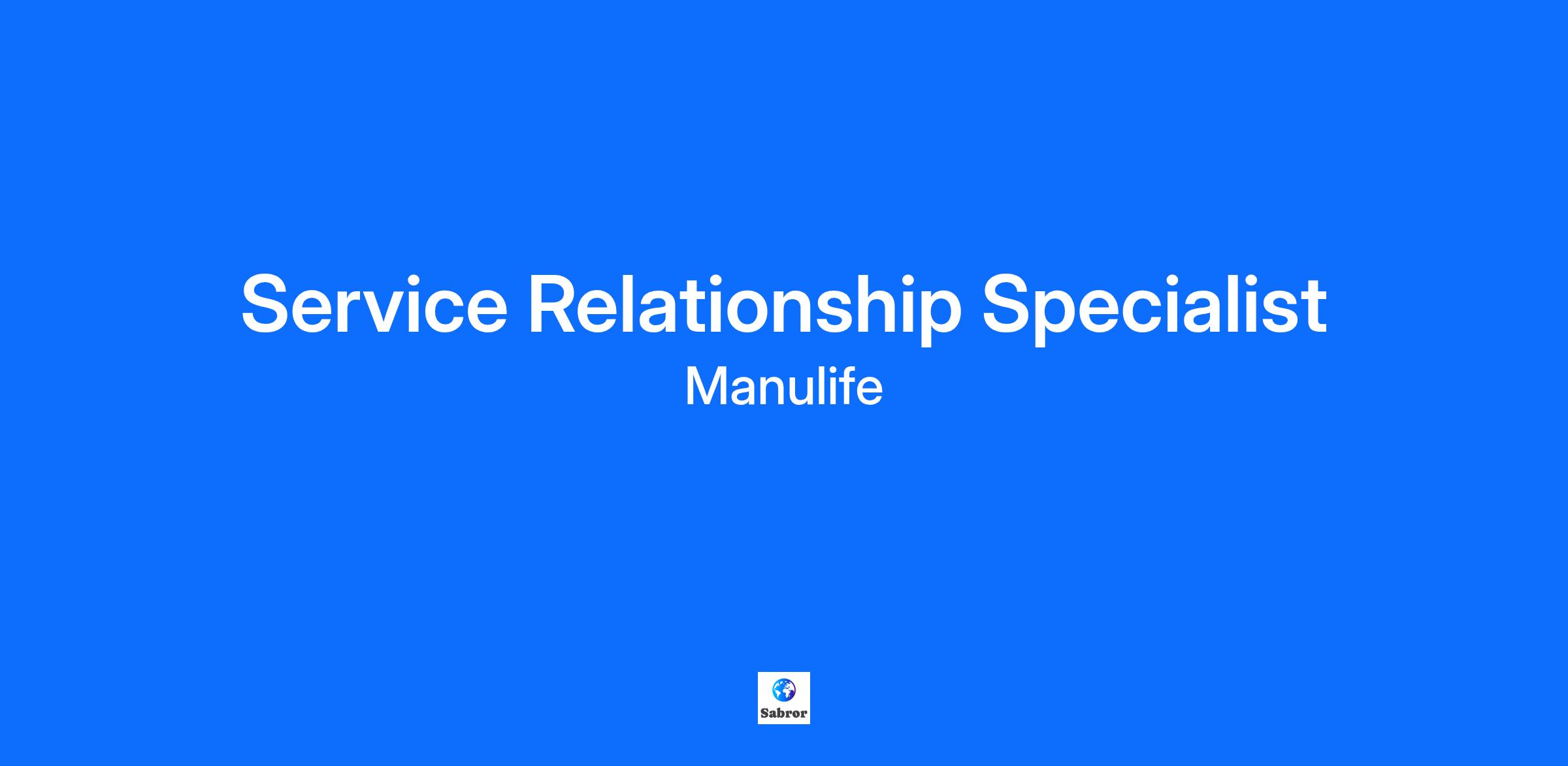 Service Relationship Specialist

Manulife

Sabror